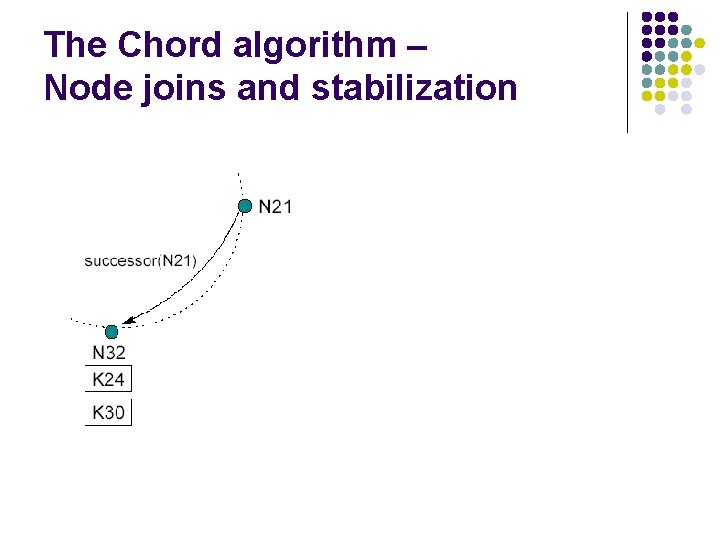 The Chord algorithm –
Node joins and stabilization

N21

successor(N21)

N32

K24

K30